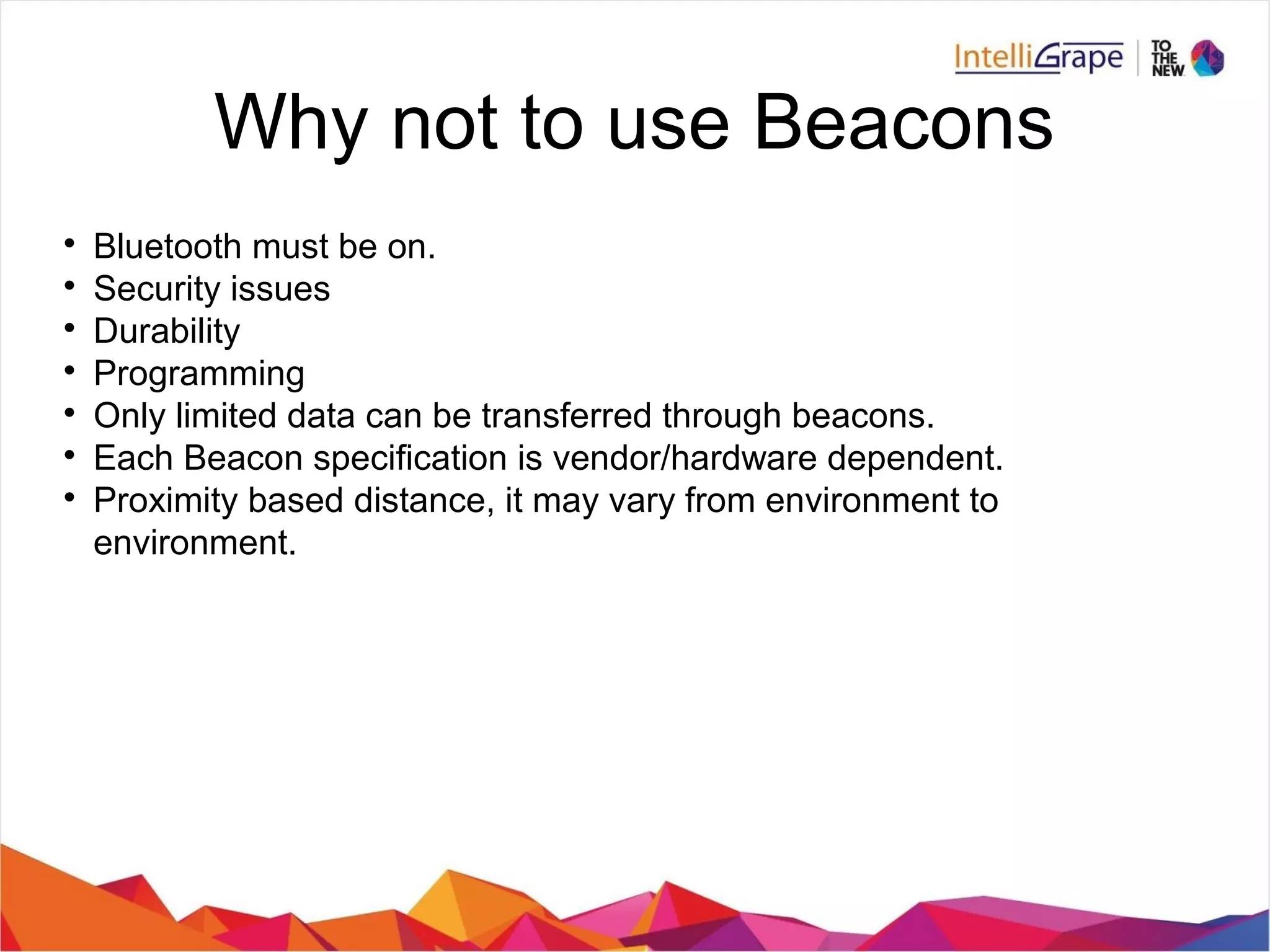 IntelliGrape | TO THE NEW

Why not to use Beacons

• Bluetooth must be on.
• Security issues
• Durability
• Programming
• Only limited data can be transferred through beacons.
• Each Beacon specification is vendor/hardware dependent.
• Proximity based distance, it may vary from environment to environment.